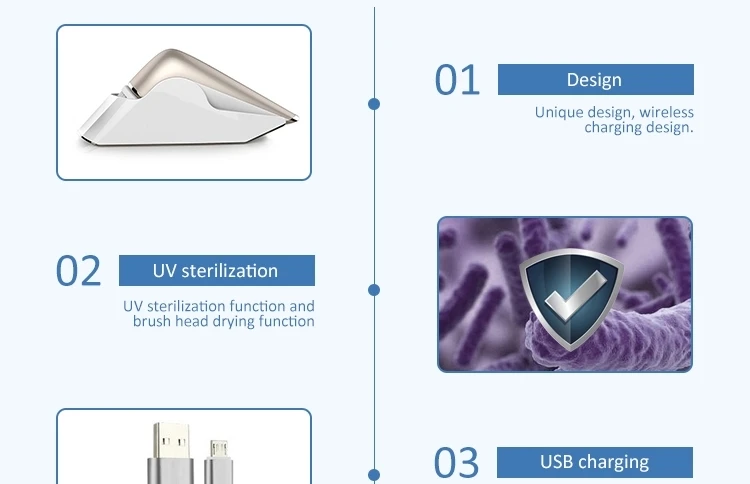 01
Design
Unique design, wireless charging design.

02
UV sterilization
UV sterilization function and brush head drying function

03
USB charging